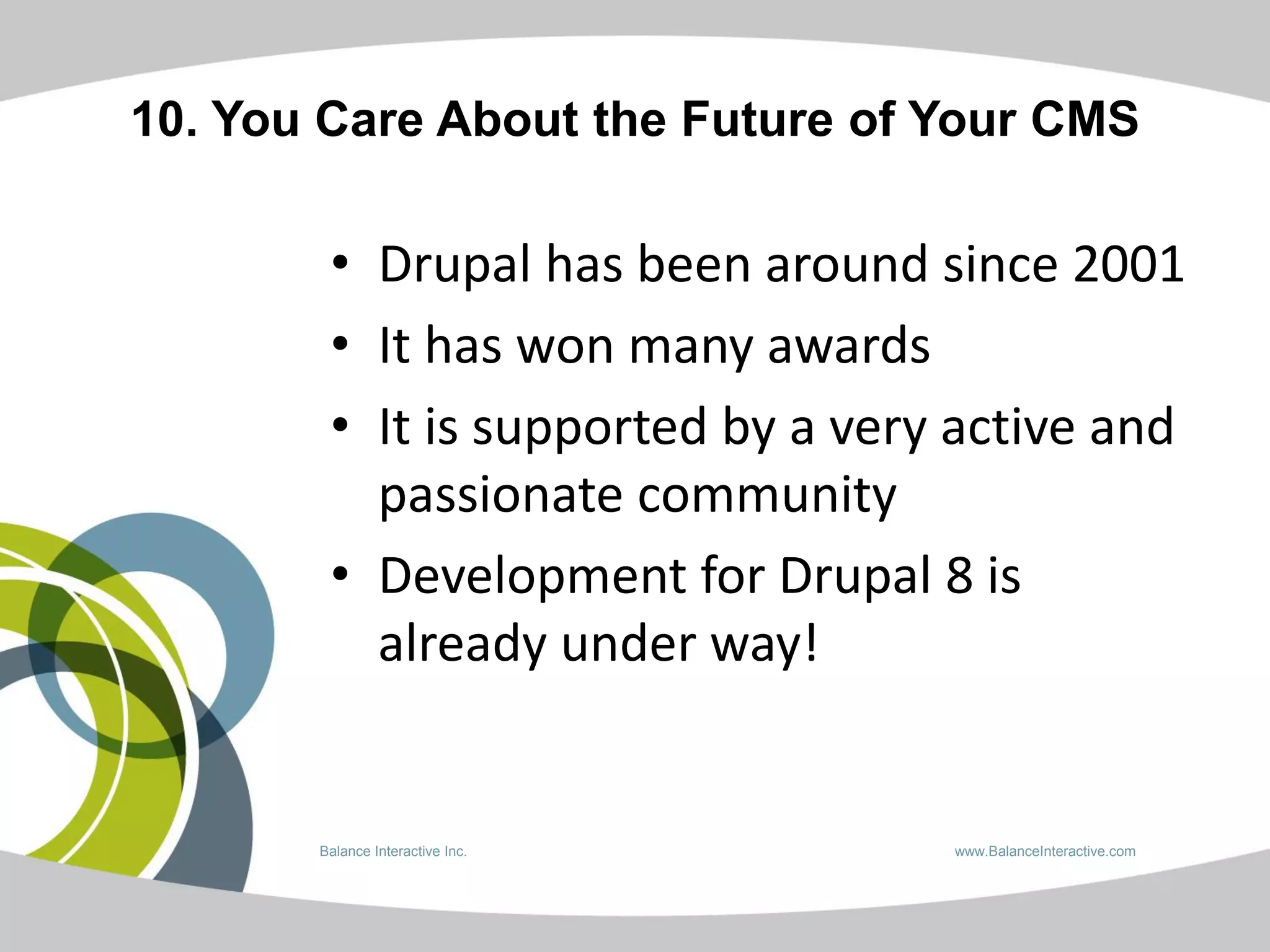 10. You Care About the Future of Your CMS

• Drupal has been around since 2001
• It has won many awards
• It is supported by a very active and passionate community
• Development for Drupal 8 is already under way!

Balance Interactive Inc.

www.BalanceInteractive.com